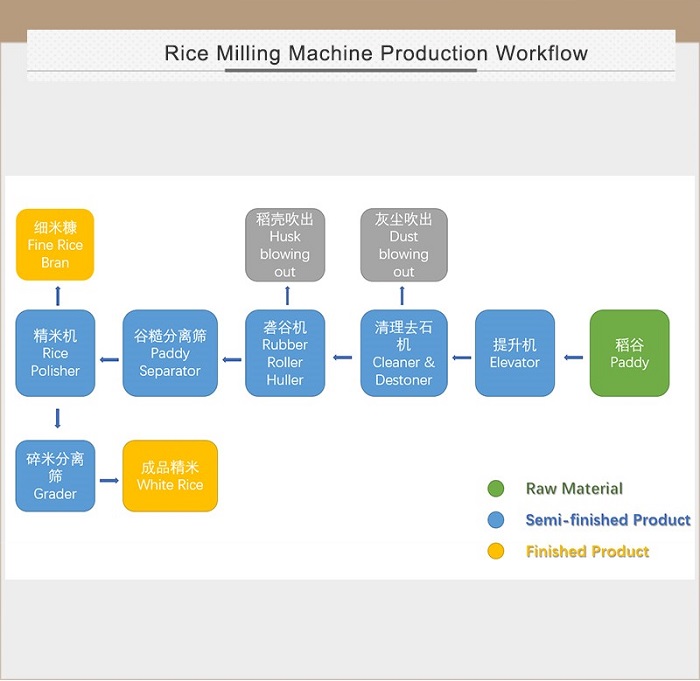 Rice Milling Machine Production Workflow

细米糠
Fine Rice Bran

稻壳吹出
Husk blowing out

灰尘吹出
Dust blowing out

精米机
Rice Polisher

谷糙分离筛
Paddy Separator

砻谷机
Rubber Roller Huller

清理去石机
Cleaner & Destoner

提升机
Elevator

稻谷
Paddy

碎米分离筛
Grader

成品精米
White Rice

Raw Material

Semi-finished Product

Finished Product